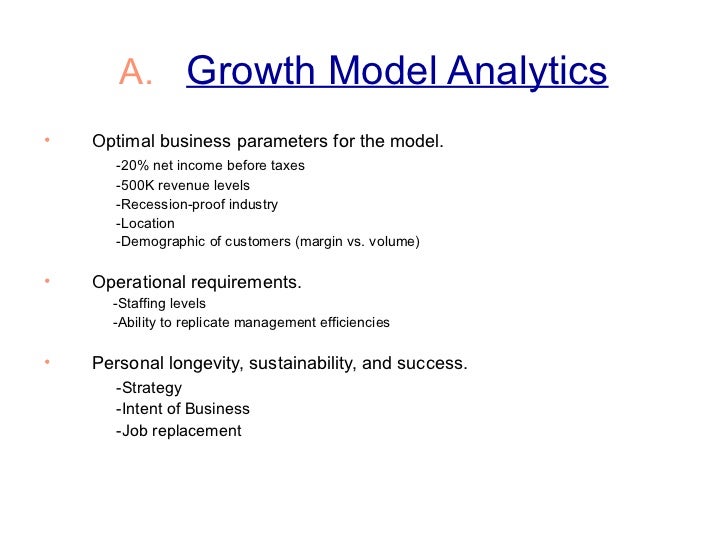 A. Growth Model Analytics

• Optimal business parameters for the model.
-20% net income before taxes
-500K revenue levels
-Recession-proof industry
-Location
-Demographic of customers (margin vs. volume)

• Operational requirements.
-Staffing levels
-Ability to replicate management efficiencies

• Personal longevity, sustainability, and success.
-Strategy
-Intent of Business
-Job replacement